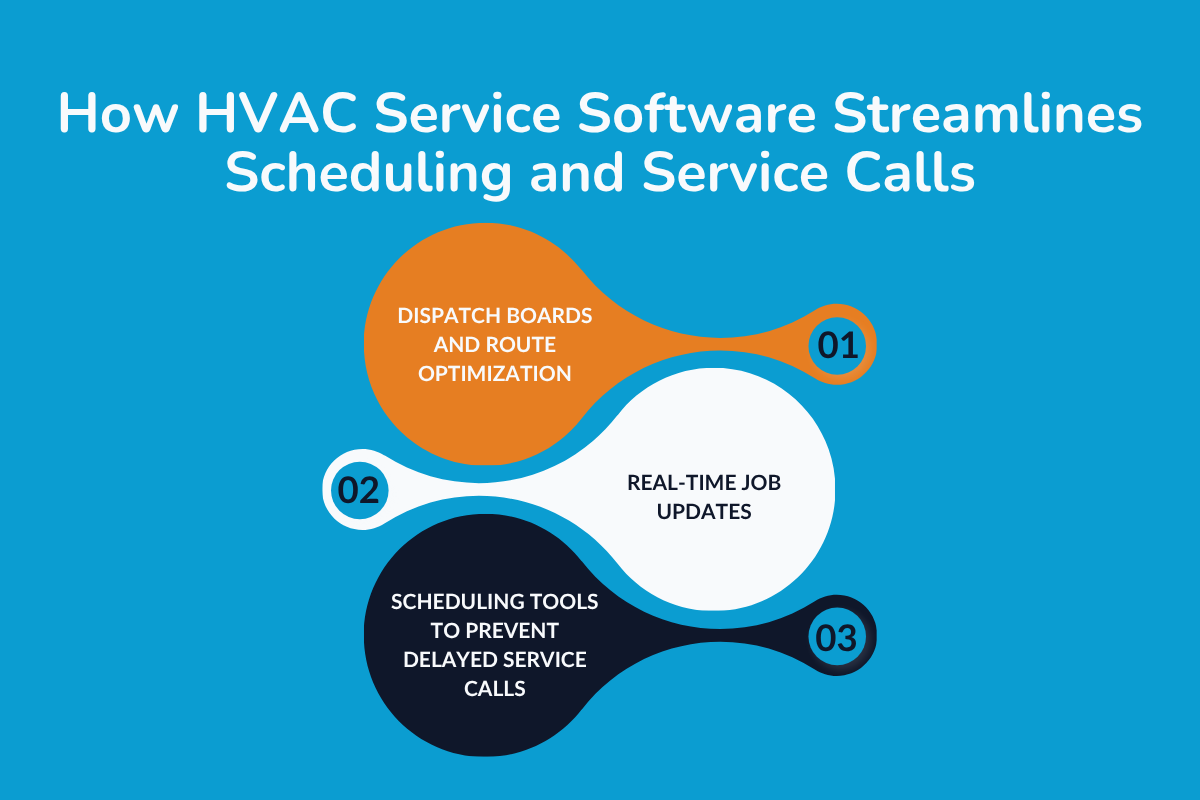 How HVAC Service Software Streamlines Scheduling and Service Calls

DISPATCH BOARDS AND ROUTE OPTIMIZATION

01

02

REAL-TIME JOB UPDATES

SCHEDULING TOOLS TO PREVENT DELAYED SERVICE CALLS

03